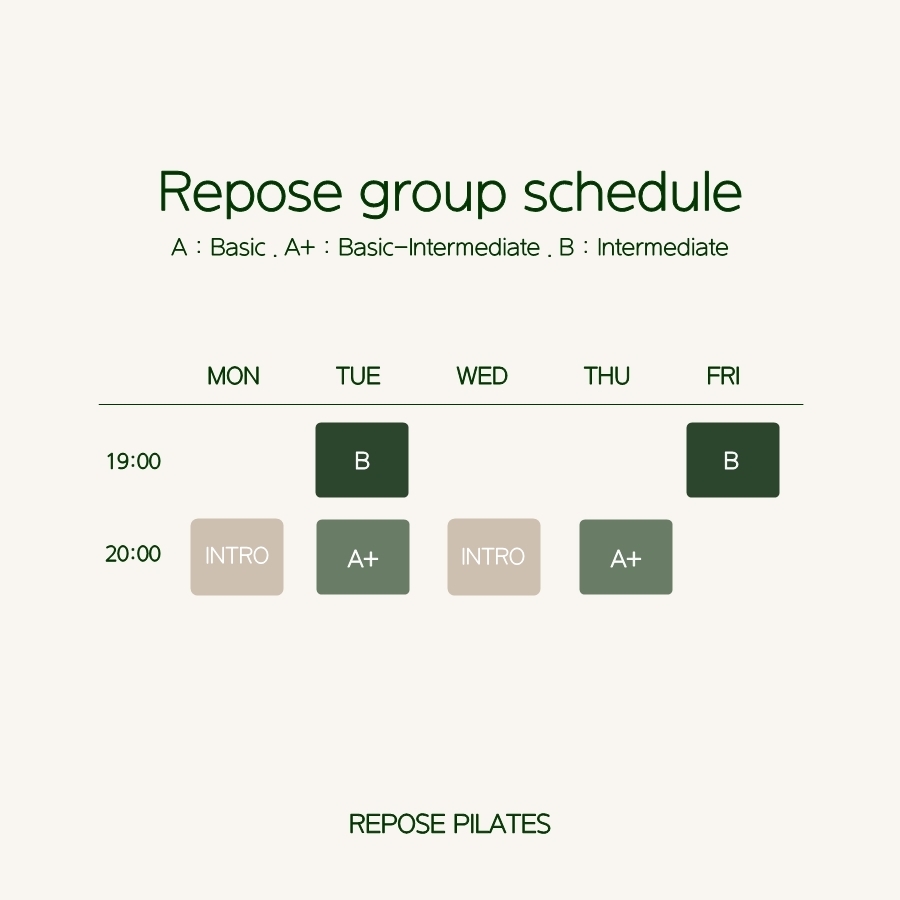 Repose group schedule

A : Basic . A+ : Basic-Intermediate . B : Intermediate

| | MON | TUE | WED | THU | FRI |
|---|---|---|---|---|---|
| 19:00 | | B | | | B |
| 20:00 | INTRO | A+ | INTRO | A+ | |

REPOSE PILATES